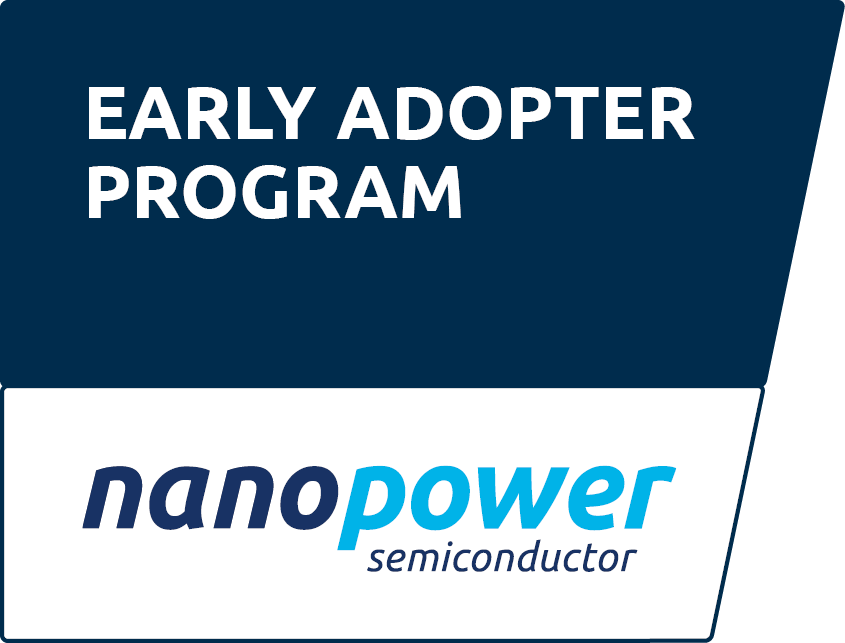 EARLY ADOPTER PROGRAM

nanopower
semiconductor